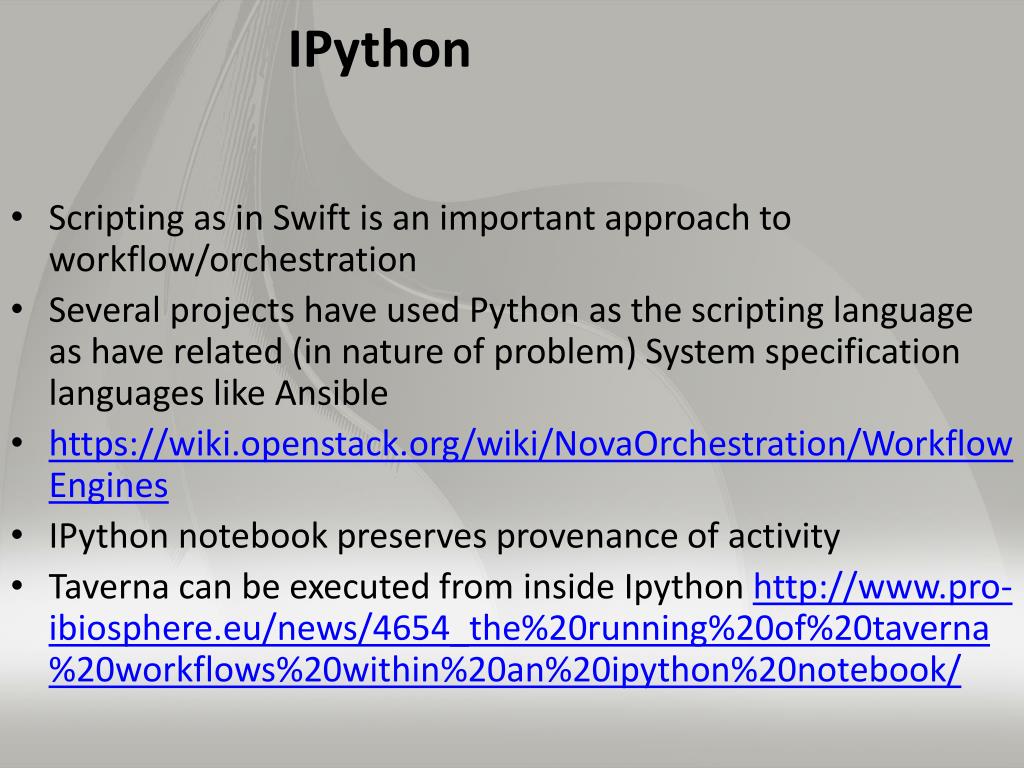 IPython

• Scripting as in Swift is an important approach to workflow/orchestration
• Several projects have used Python as the scripting language as have related (in nature of problem) System specification languages like Ansible
• https://wiki.openstack.org/wiki/NovaOrchestration/WorkflowEngines
• IPython notebook preserves provenance of activity
• Taverna can be executed from inside Ipython http://www.pro-ibiosphere.eu/news/4654_the%20running%20of%20taverna%20workflows%20within%20an%20ipython%20notebook/